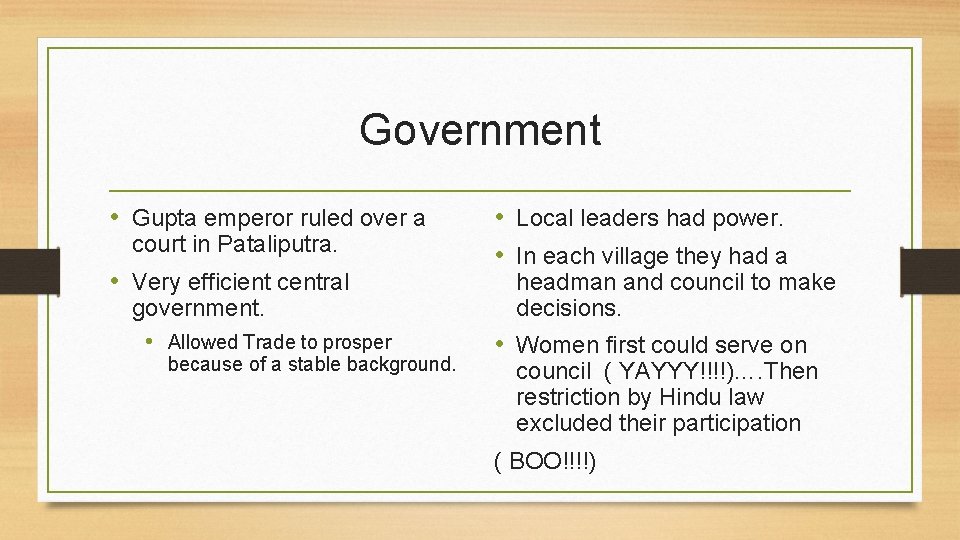 Government

• Gupta emperor ruled over a court in Pataliputra.

• Very efficient central government.

• Allowed Trade to prosper because of a stable background.

• Local leaders had power.

• In each village they had a headman and council to make decisions.

• Women first could serve on council ( YAYYY!!!!)….Then restriction by Hindu law excluded their participation

( BOO!!!!)